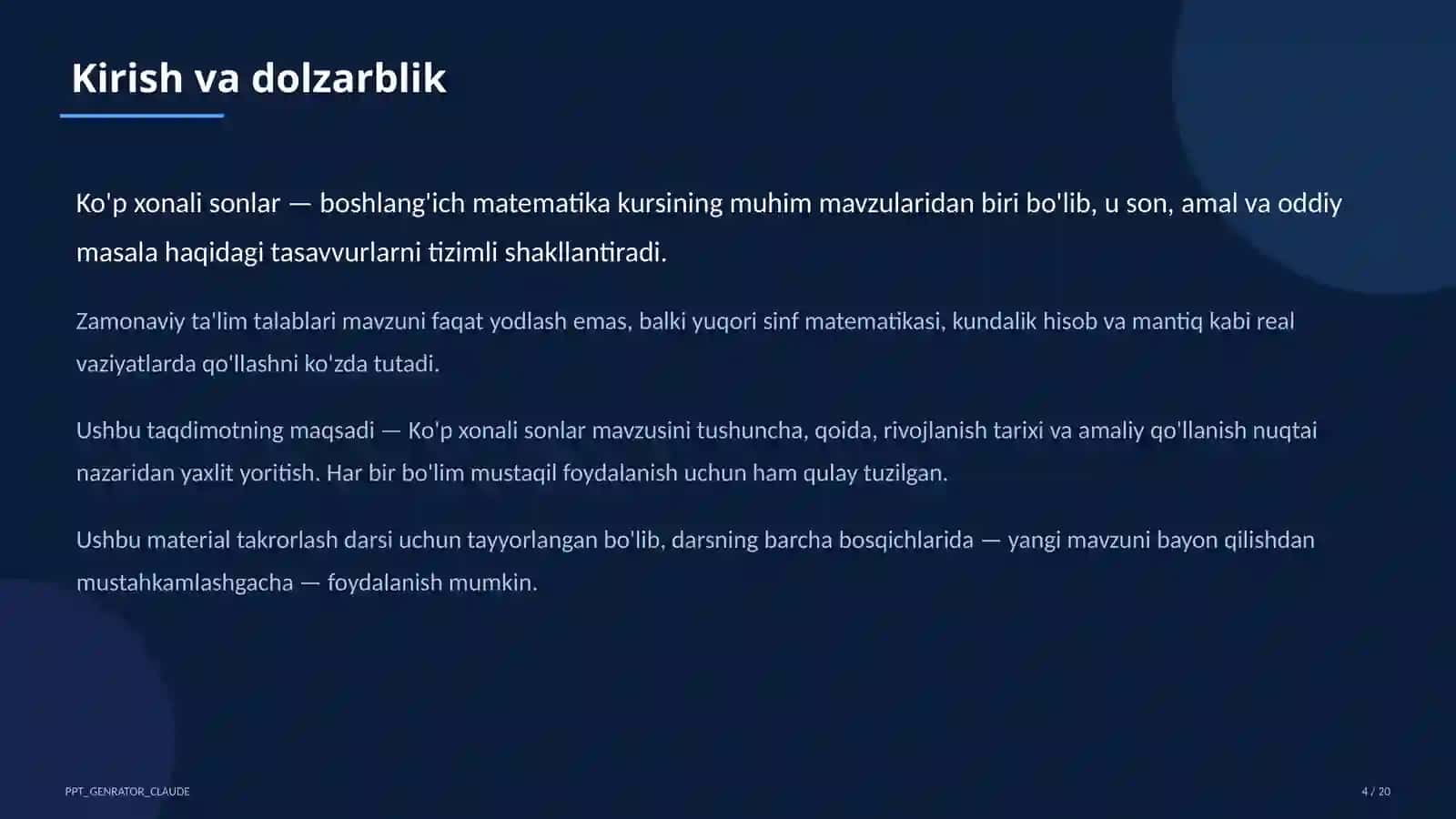 Kirish va dolzarblik

Ko'p xonali sonlar — boshlang'ich matematika kursining muhim mavzularidan biri bo'lib, u son, amal va oddiy masala haqidagi tasavvurlarni tizimli shakllantiradi.

Zamonaviy ta'lim talablari mavzuni faqat yodlash emas, balki yuqori sinf matematikasi, kundalik hisob va mantiq kabi real vaziyatlarda qo'llashni ko'zda tutadi.

Ushbu taqdimotning maqsadi — Ko'p xonali sonlar mavzusini tushuncha, qoida, rivojlanish tarixi va amaliy qo'llanish nuqtai nazaridan yaxlit yoritish. Har bir bo'lim mustaqil foydalanish uchun ham qulay tuzilgan.

Ushbu material takrorlash darsi uchun tayyorlangan bo'lib, darsning barcha bosqichlarida — yangi mavzuni bayon qilishdan mustahkamlashgacha — foydalanish mumkin.

PPT_GENRATOR_CLAUDE

4 / 20